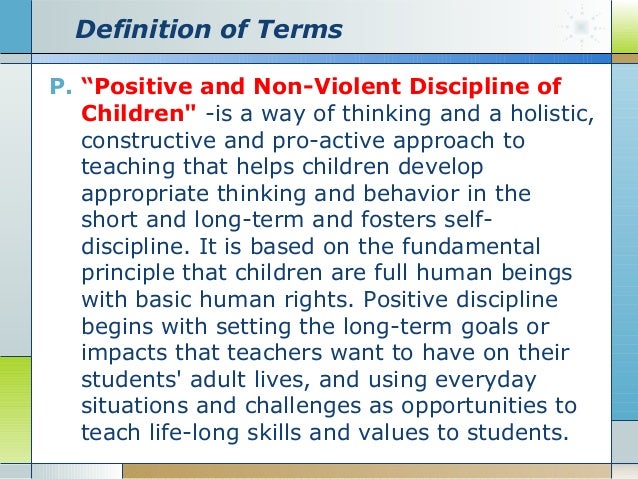 Definition of Terms

P. “Positive and Non-Violent Discipline of Children" -is a way of thinking and a holistic, constructive and pro-active approach to teaching that helps children develop appropriate thinking and behavior in the short and long-term and fosters self-discipline. It is based on the fundamental principle that children are full human beings with basic human rights. Positive discipline begins with setting the long-term goals or impacts that teachers want to have on their students' adult lives, and using everyday situations and challenges as opportunities to teach life-long skills and values to students.